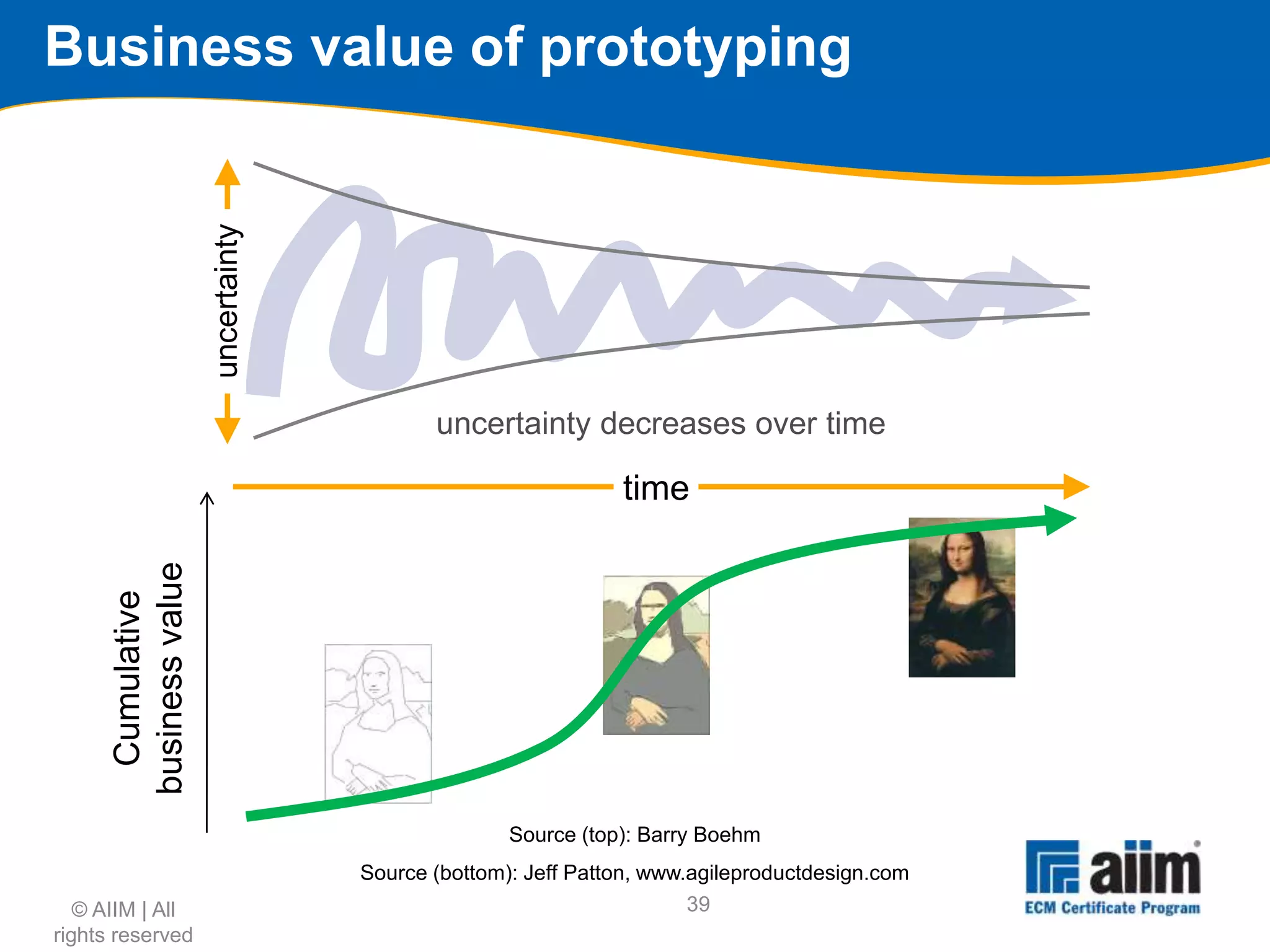 Business value of prototyping

uncertainty

uncertainty decreases over time

time

Cumulative business value

Source (top): Barry Boehm

Source (bottom): Jeff Patton, www.agileproductdesign.com

© AIIM | All rights reserved

39

aiim
ECM Certificate Program